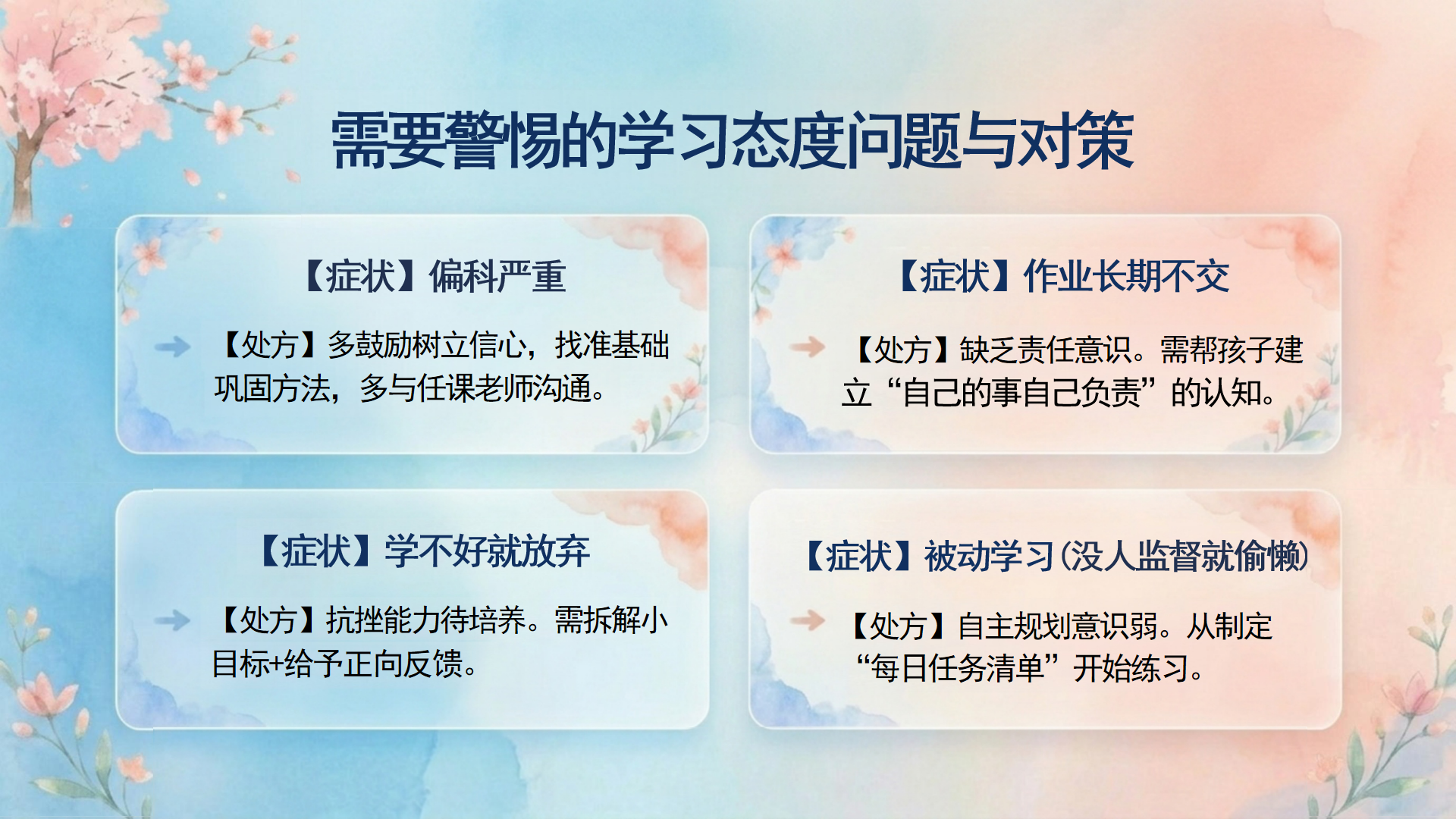 需要警惕的学习态度问题与对策

【症状】偏科严重

【处方】多鼓励树立信心，找准基础巩固方法，多与任课老师沟通。

【症状】作业长期不交

【处方】缺乏责任意识。需帮孩子建立“自己的事自己负责”的认知。

【症状】学不好就放弃

【处方】抗挫能力待培养。需拆解小目标+给予正向反馈。

【症状】被动学习(没人监督就偷懒)

【处方】自主规划意识弱。从制定“每日任务清单”开始练习。